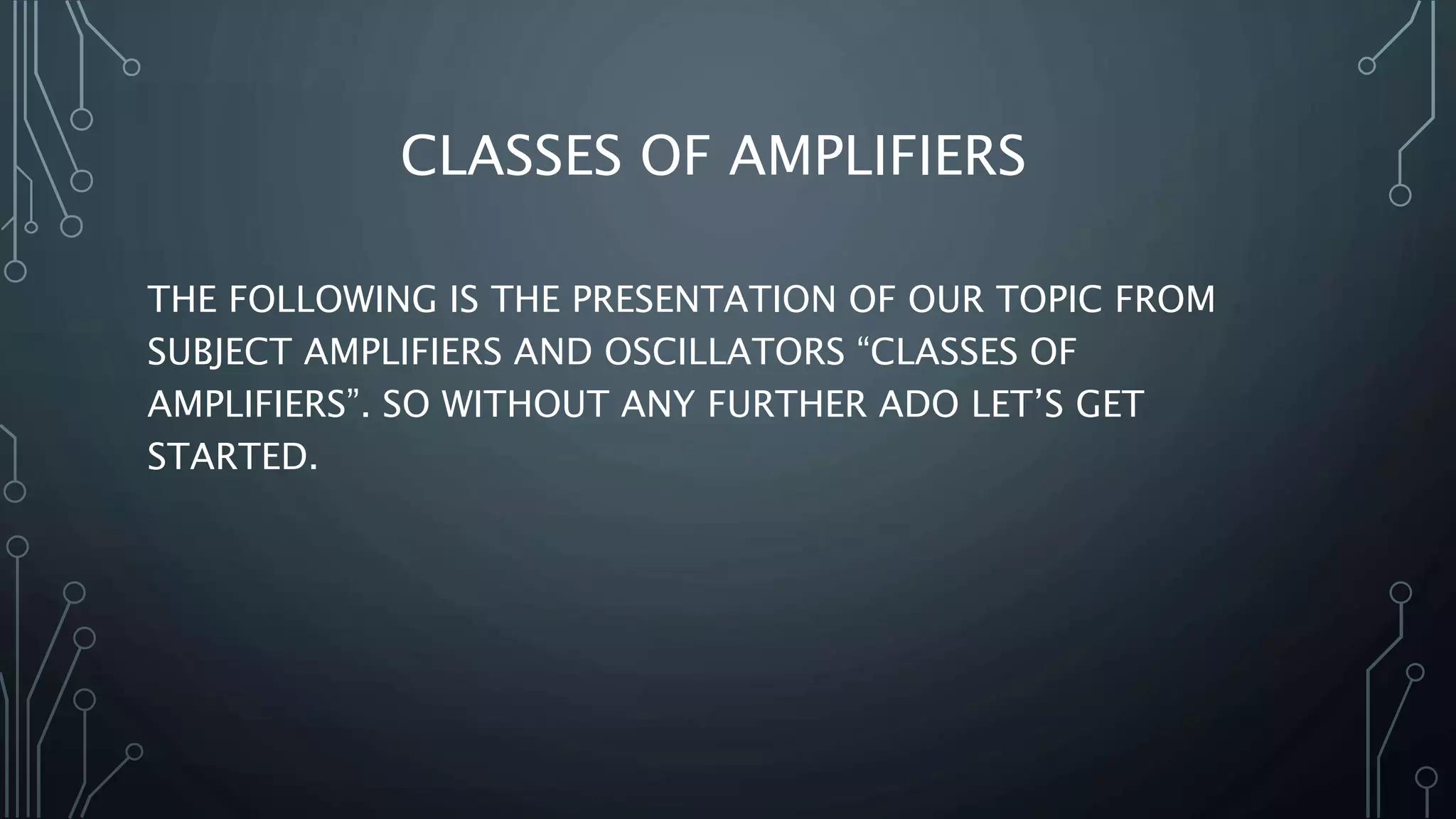 CLASSES OF AMPLIFIERS

THE FOLLOWING IS THE PRESENTATION OF OUR TOPIC FROM SUBJECT AMPLIFIERS AND OSCILLATORS “CLASSES OF AMPLIFIERS”. SO WITHOUT ANY FURTHER ADO LET’S GET STARTED.